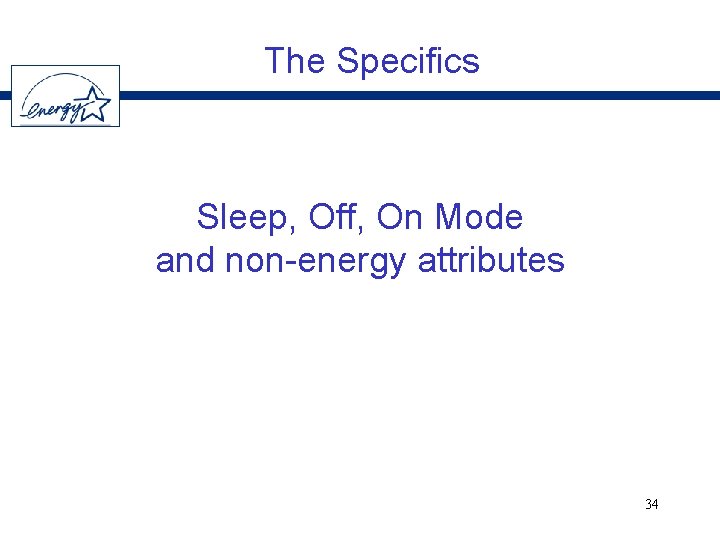 The Specifics

energy

Sleep, Off, On Mode
and non-energy attributes

34